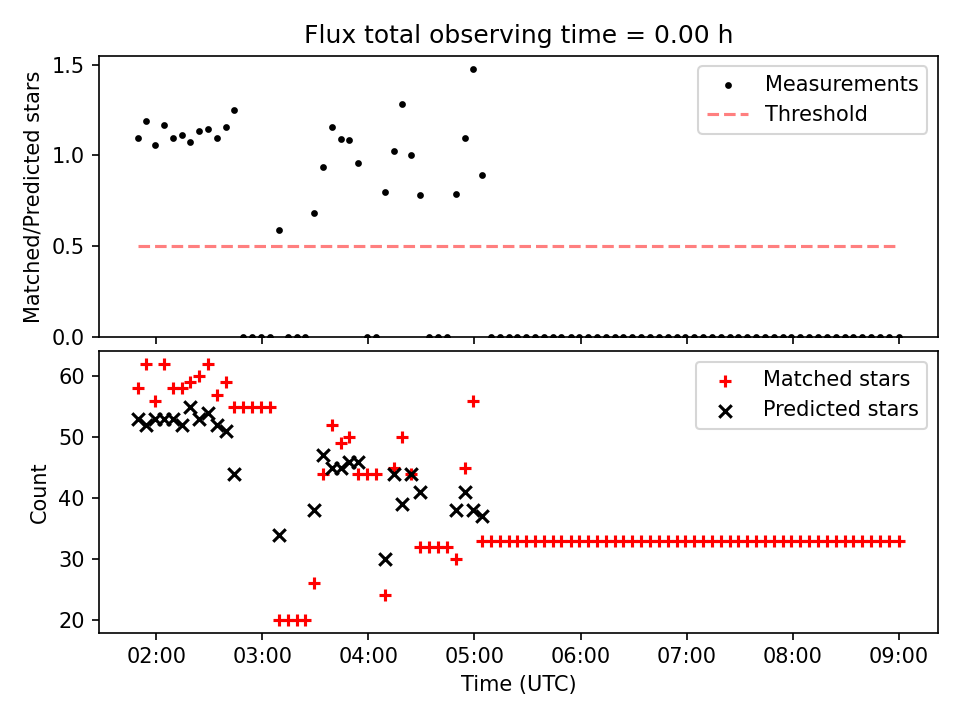 Flux total observing time = 0.00 h

Matched/Predicted stars

1.5
1.0
0.5
0.0

Measurements
Threshold

Count

60
50
40
30
20

Matched stars
Predicted stars

02:00 03:00 04:00 05:00 06:00 07:00 08:00 09:00

Time (UTC)